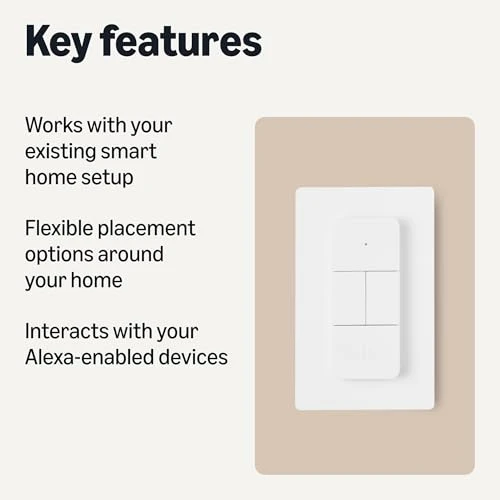 Key features

Works with your existing smart home setup

Flexible placement options around your home

Interacts with your Alexa-enabled devices